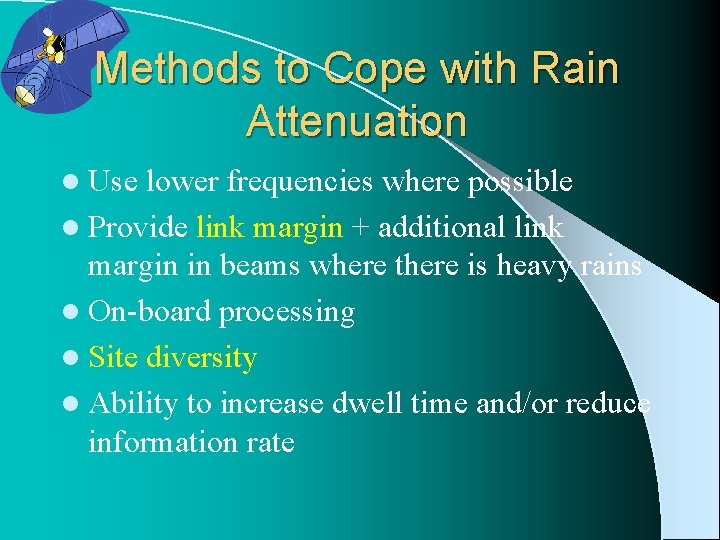 Methods to Cope with Rain Attenuation

- Use lower frequencies where possible
- Provide link margin + additional link margin in beams where there is heavy rains
- On-board processing
- Site diversity
- Ability to increase dwell time and/or reduce information rate